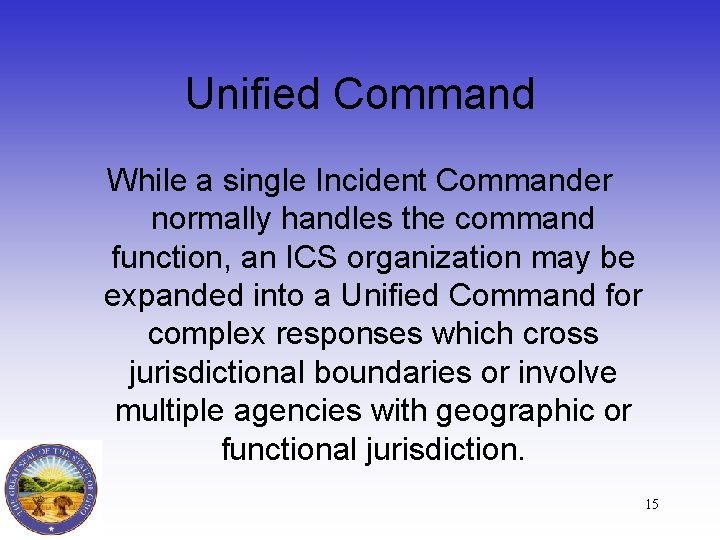 Unified Command

While a single Incident Commander normally handles the command function, an ICS organization may be expanded into a Unified Command for complex responses which cross jurisdictional boundaries or involve multiple agencies with geographic or functional jurisdiction.

THE GREAT SEAL OF THE STATE OF OHIO

15